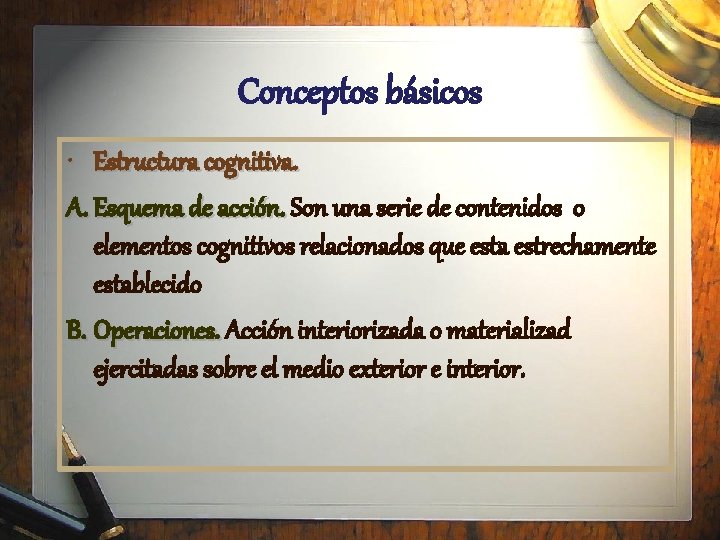 Conceptos básicos

• Estructura cognitiva.

A. Esquema de acción. Son una serie de contenidos o elementos cognitivos relacionados que esta estrechamente establecido

B. Operaciones. Acción interiorizada o materializad ejercitadas sobre el medio exterior e interior.